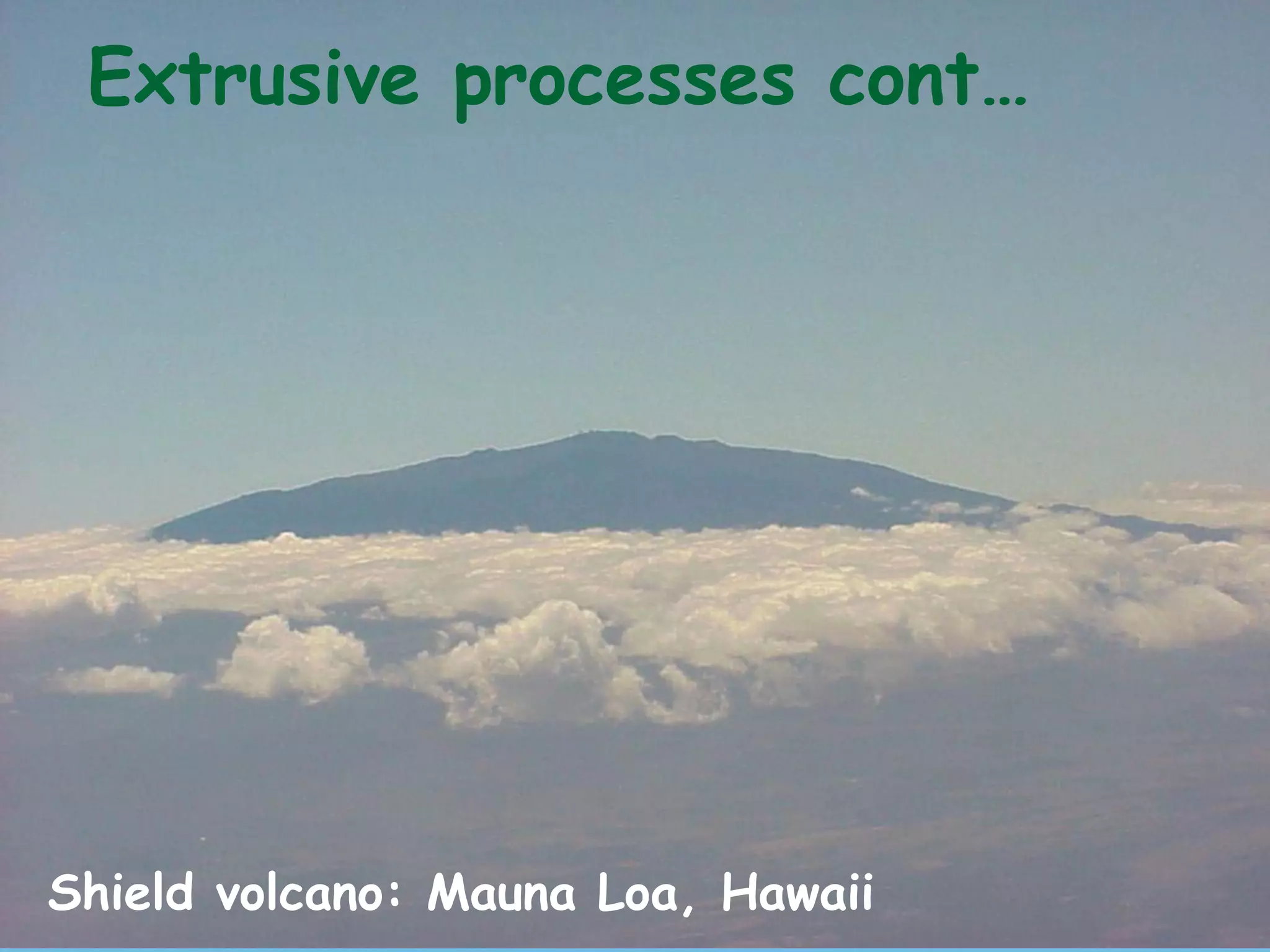 Extrusive processes cont…

Shield volcano: Mauna Loa, Hawaii